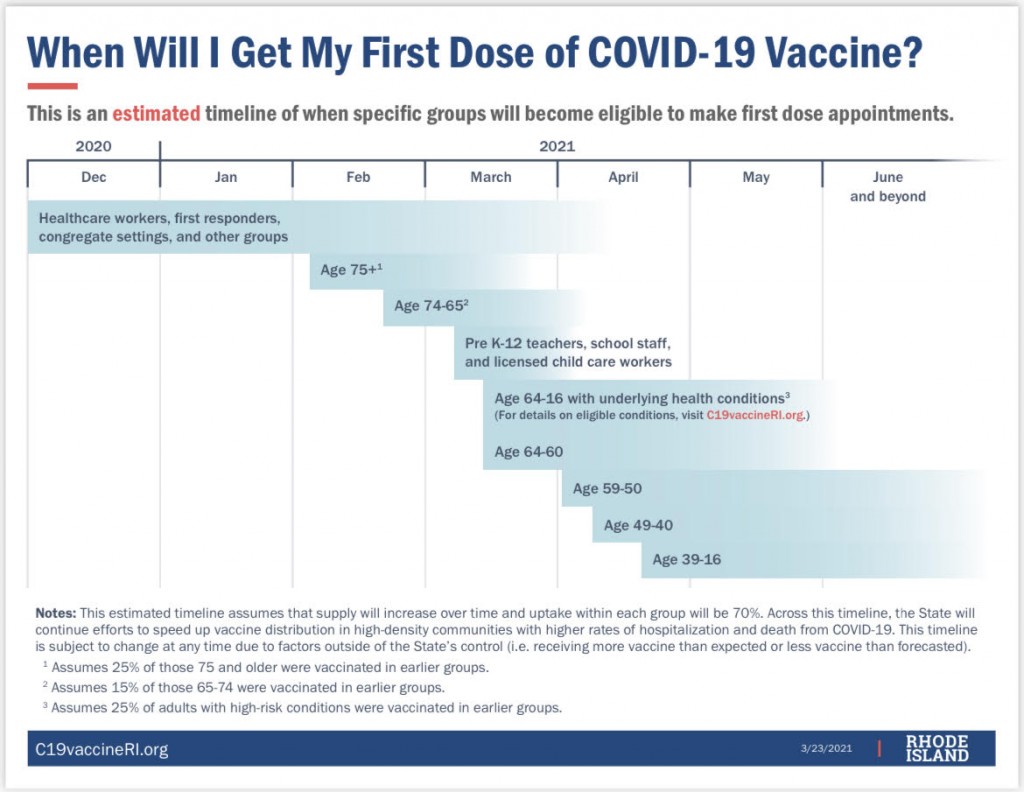 When Will I Get My First Dose of COVID-19 Vaccine?

This is an estimated timeline of when specific groups will become eligible to make first dose appointments.

2020

2021

Dec

Jan

Feb

March

April

May

June and beyond

Healthcare workers, first responders, congregate settings, and other groups

Age 75+$^1$

Age 74-65$^2$

Pre K-12 teachers, school staff, and licensed child care workers

Age 64-16 with underlying health conditions$^3$
(For details on eligible conditions, visit C19vaccineRI.org.)

Age 64-60

Age 59-50

Age 49-40

Age 39-16

Notes: This estimated timeline assumes that supply will increase over time and uptake within each group will be 70%. Across this timeline, the State will continue efforts to speed up vaccine distribution in high-density communities with higher rates of hospitalization and death from COVID-19. This timeline is subject to change at any time due to factors outside of the State's control (i.e. receiving more vaccine than expected or less vaccine than forecasted).

$^1$ Assumes 25% of those 75 and older were vaccinated in earlier groups.

$^2$ Assumes 15% of those 65-74 were vaccinated in earlier groups.

$^3$ Assumes 25% of adults with high-risk conditions were vaccinated in earlier groups.

C19vaccineRI.org

3/23/2021

RHODE ISLAND